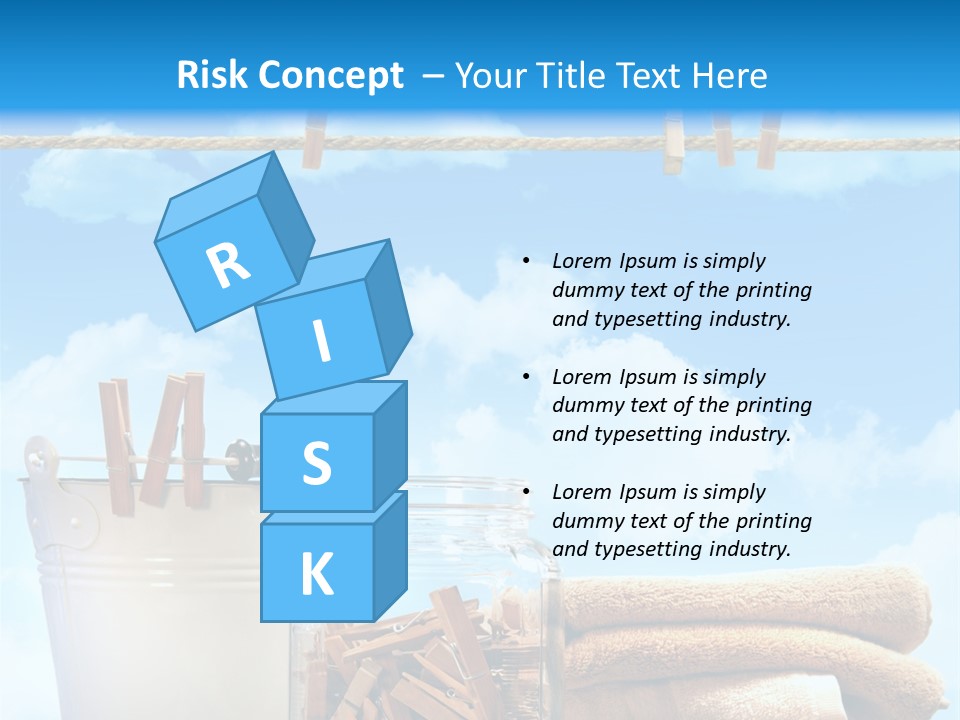 Risk Concept – Your Title Text Here

R
I
S
K

• Lorem Ipsum is simply dummy text of the printing and typesetting industry.

• Lorem Ipsum is simply dummy text of the printing and typesetting industry.

• Lorem Ipsum is simply dummy text of the printing and typesetting industry.